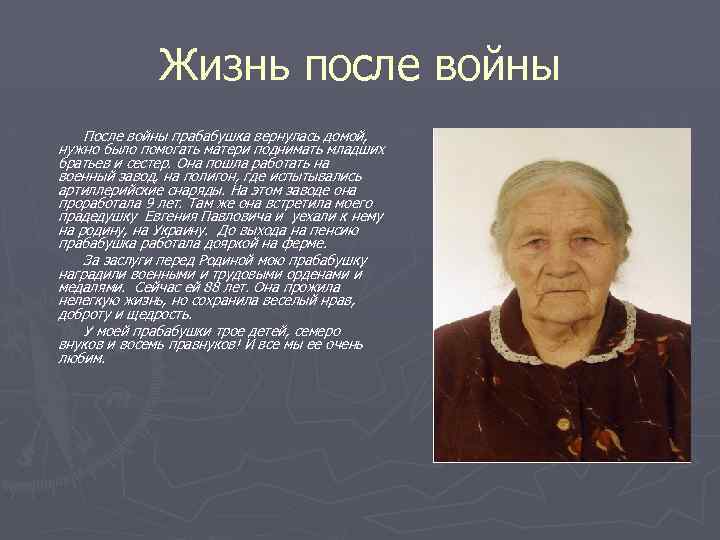 Жизнь после войны

После войны прабабушка вернулась домой, нужно было помогать матери поднимать младших братьев и сестер. Она пошла работать на военный завод, на полигон, где испытывались артиллерийские снаряды. На этом заводе она проработала 9 лет. Там же она встретила моего прадедушку Евгения Павловича и уехали к нему на родину, на Украину. До выхода на пенсию прабабушка работала дояркой на ферме.

За заслуги перед Родиной мою прабабушку наградили военными и трудовыми орденами и медалями. Сейчас ей 88 лет. Она прожила нелегкую жизнь, но сохранила веселый нрав, доброту и щедрость.

У моей прабабушки трое детей, семеро внуков и восемь правнуков! И все мы ее очень любим.